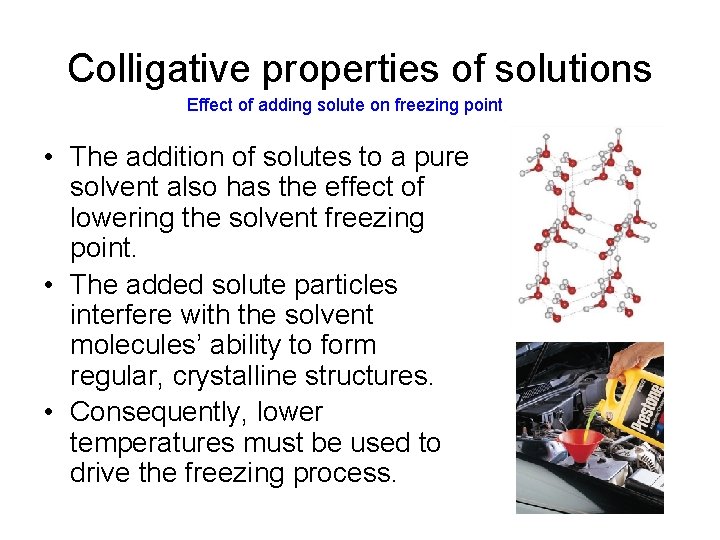 Colligative properties of solutions

Effect of adding solute on freezing point

• The addition of solutes to a pure solvent also has the effect of lowering the solvent freezing point.
• The added solute particles interfere with the solvent molecules' ability to form regular, crystalline structures.
• Consequently, lower temperatures must be used to drive the freezing process.

Prestone